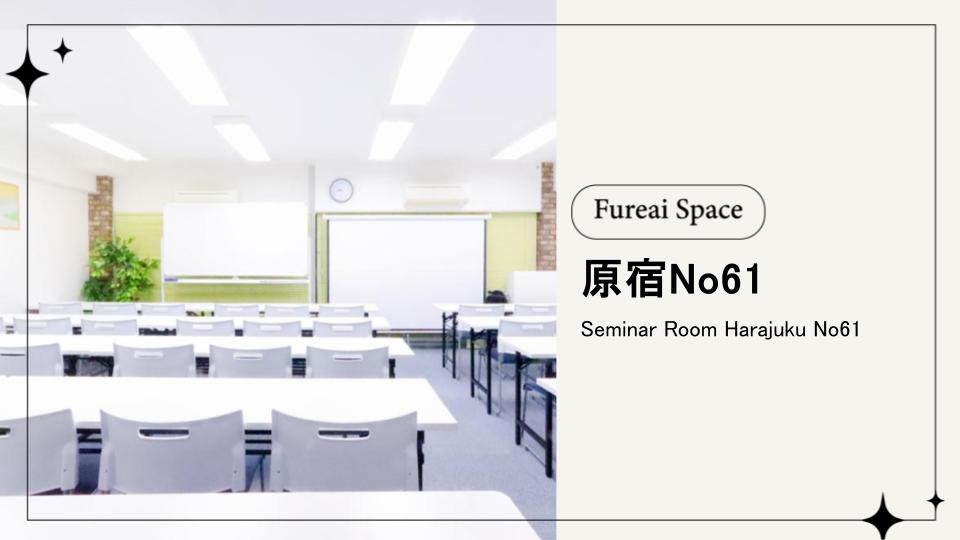 Fureai Space

原宿No61

Seminar Room Harajuku No61